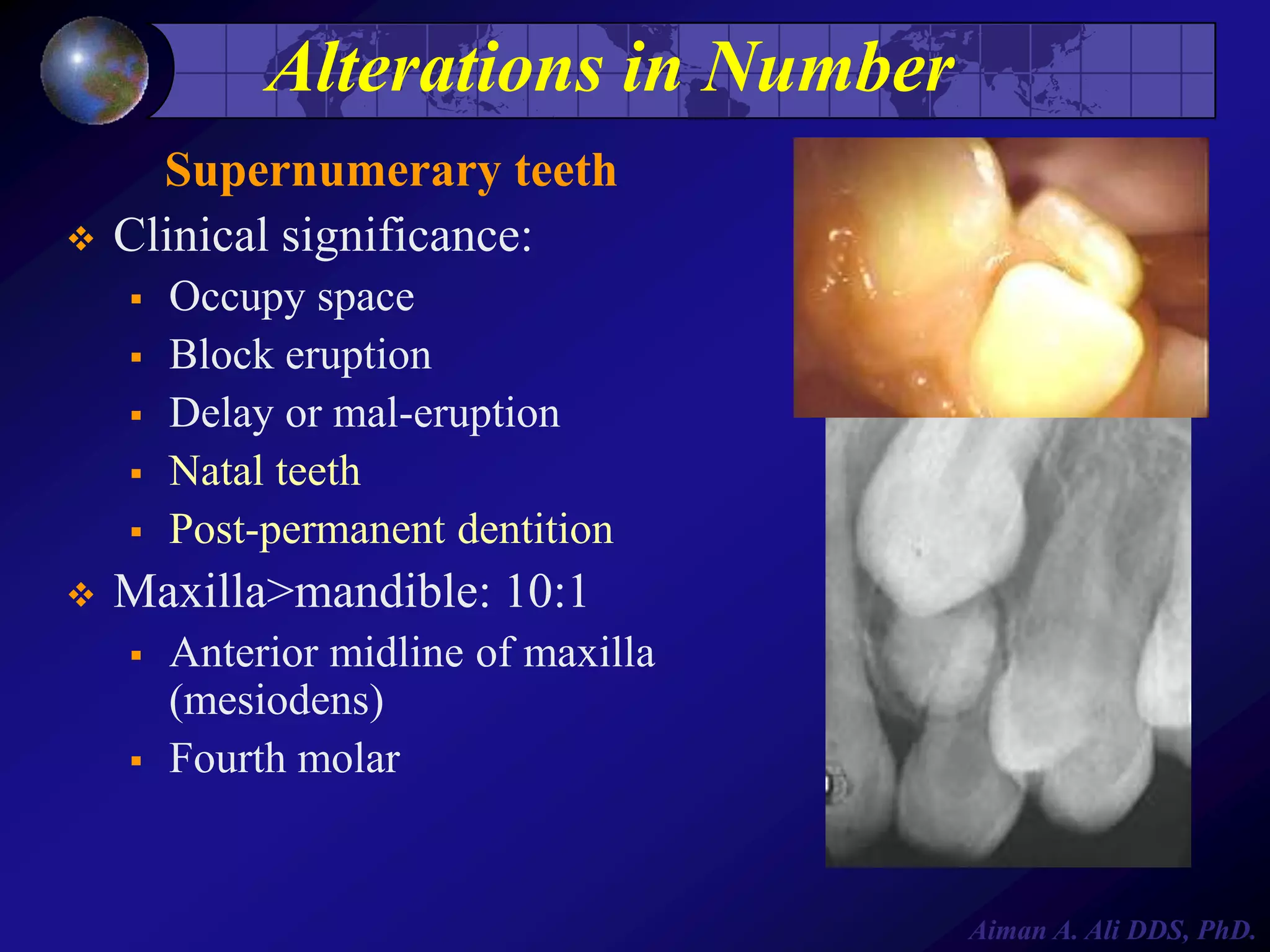 Alterations in Number

Supernumerary teeth

❖ Clinical significance:
▪ Occupy space
▪ Block eruption
▪ Delay or mal-eruption
▪ Natal teeth
▪ Post-permanent dentition

❖ Maxilla>mandible: 10:1
▪ Anterior midline of maxilla (mesiodens)
▪ Fourth molar

Aiman A. Ali DDS, PhD.